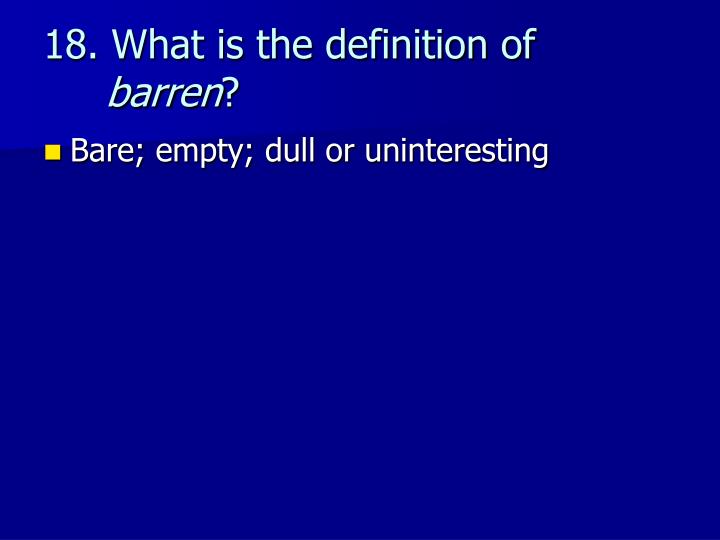 18. What is the definition of barren?

Bare; empty; dull or uninteresting